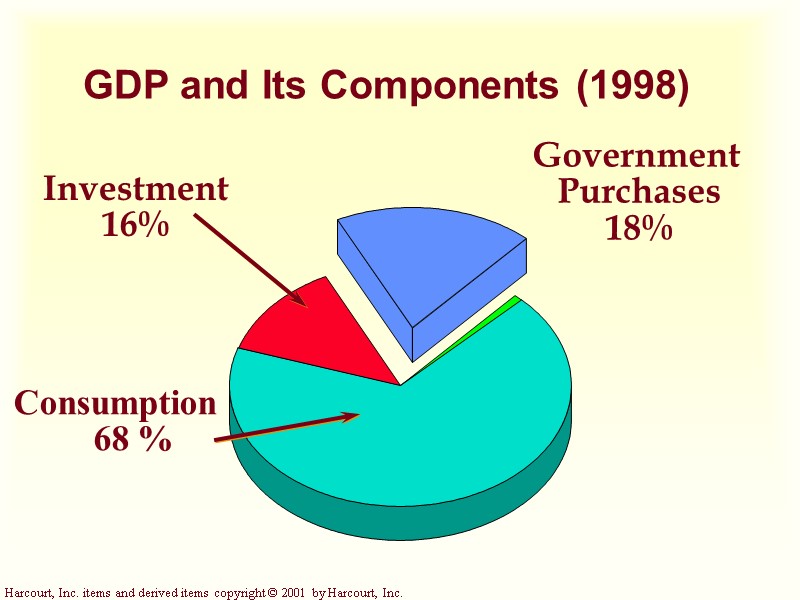 GDP and Its Components (1998)

Investment
16%

Government
Purchases
18%

Consumption
68 %

Harcourt, Inc. items and derived items copyright © 2001 by Harcourt, Inc.